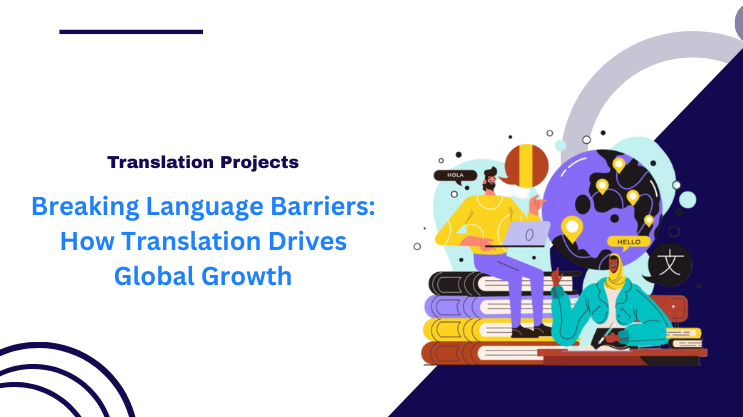 Translation Projects

Breaking Language Barriers: How Translation Drives Global Growth

HOLA

HELLO

文